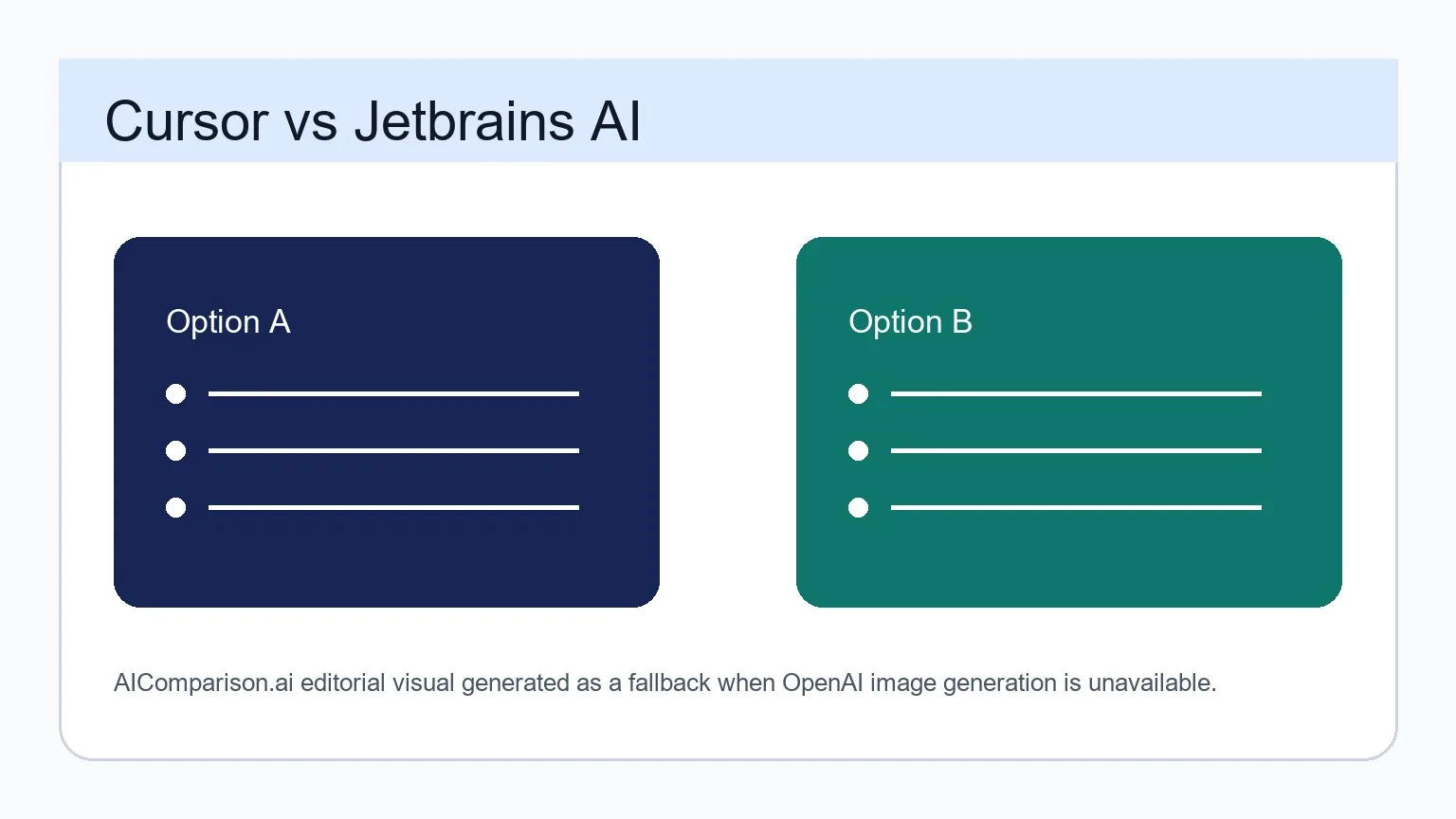 Cursor vs Jetbrains AI

Option A

Option B

AIComparison.ai editorial visual generated as a fallback when OpenAI image generation is unavailable.